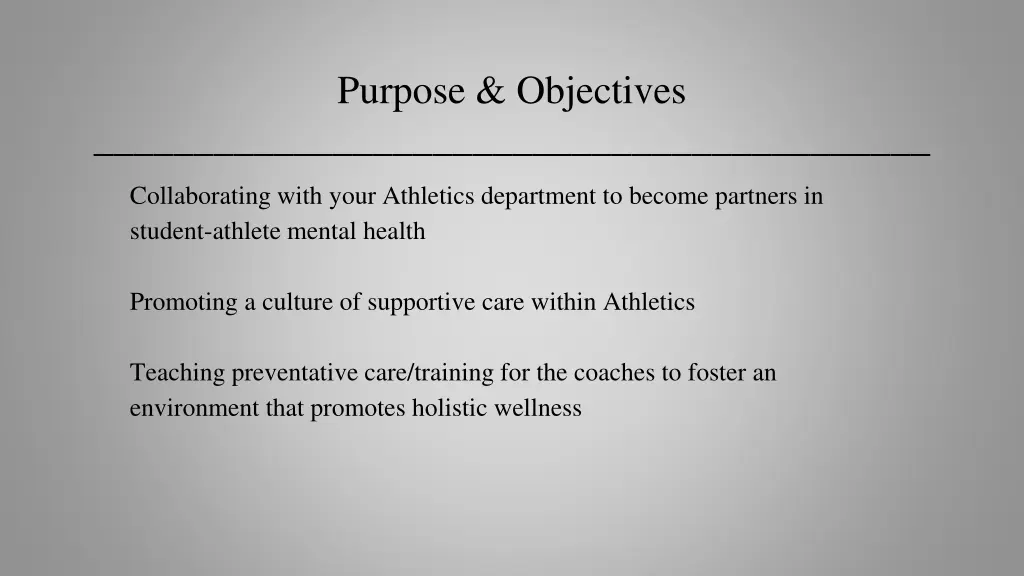 Purpose & Objectives

Collaborating with your Athletics department to become partners in student-athlete mental health

Promoting a culture of supportive care within Athletics

Teaching preventative care/training for the coaches to foster an environment that promotes holistic wellness